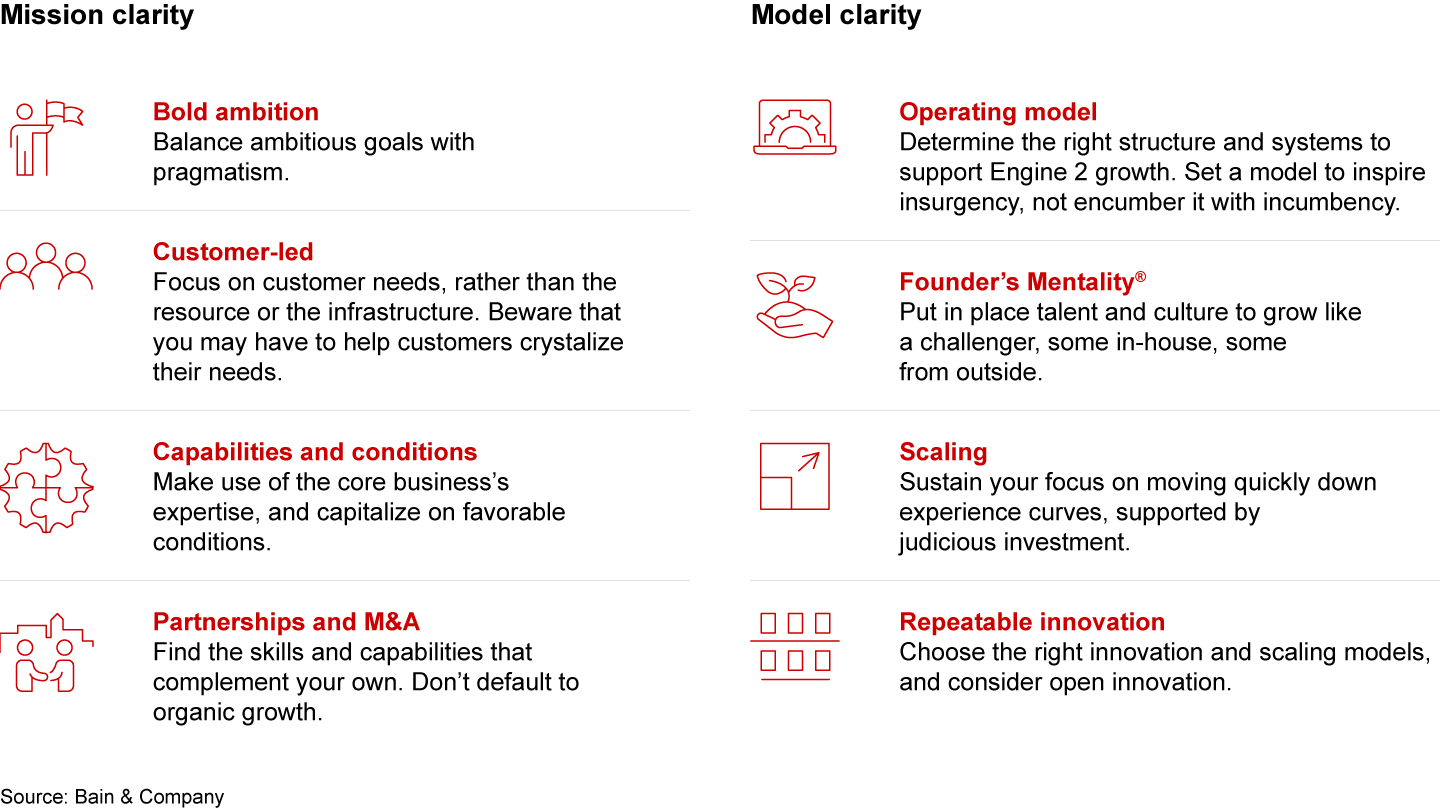 Mission clarity

Bold ambition
Balance ambitious goals with pragmatism.

Customer-led
Focus on customer needs, rather than the resource or the infrastructure. Beware that you may have to help customers crystalize their needs.

Capabilities and conditions
Make use of the core business's expertise, and capitalize on favorable conditions.

Partnerships and M&A
Find the skills and capabilities that complement your own. Don't default to organic growth.

Model clarity

Operating model
Determine the right structure and systems to support Engine 2 growth. Set a model to inspire insurgency, not encumber it with incumbency.

Founder's Mentality®
Put in place talent and culture to grow like a challenger, some in-house, some from outside.

Scaling
Sustain your focus on moving quickly down experience curves, supported by judicious investment.

Repeatable innovation
Choose the right innovation and scaling models, and consider open innovation.

Source: Bain & Company